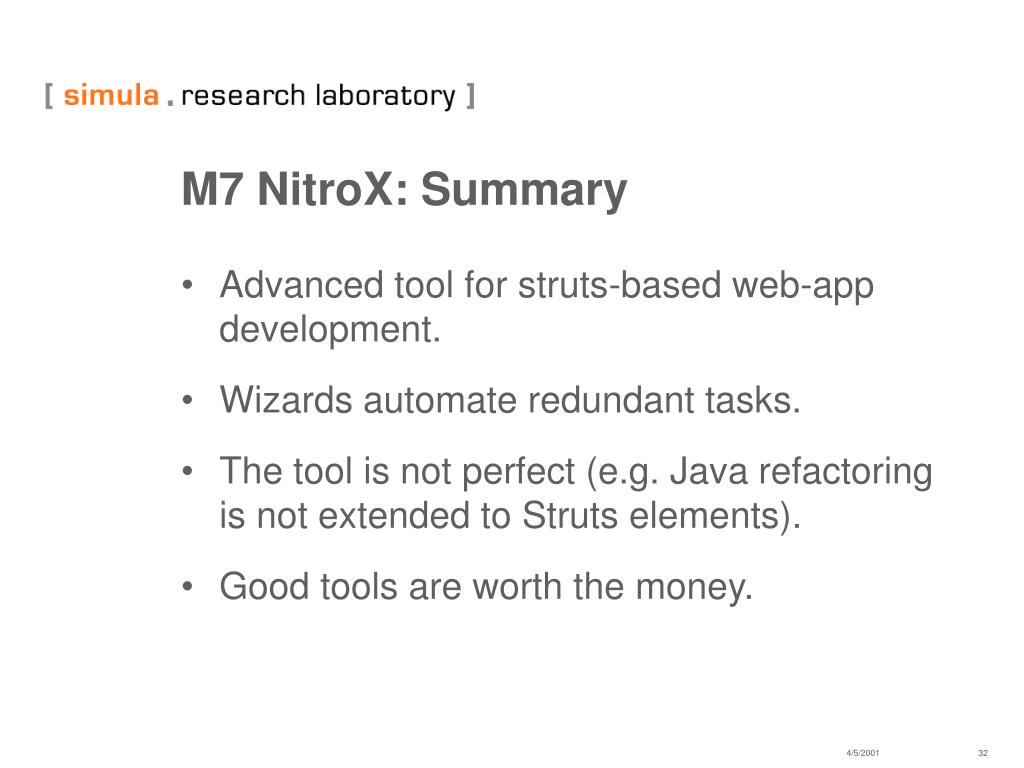 [ simula . research laboratory ]

M7 NitroX: Summary

• Advanced tool for struts-based web-app development.

• Wizards automate redundant tasks.

• The tool is not perfect (e.g. Java refactoring is not extended to Struts elements).

• Good tools are worth the money.

4/5/2001

32